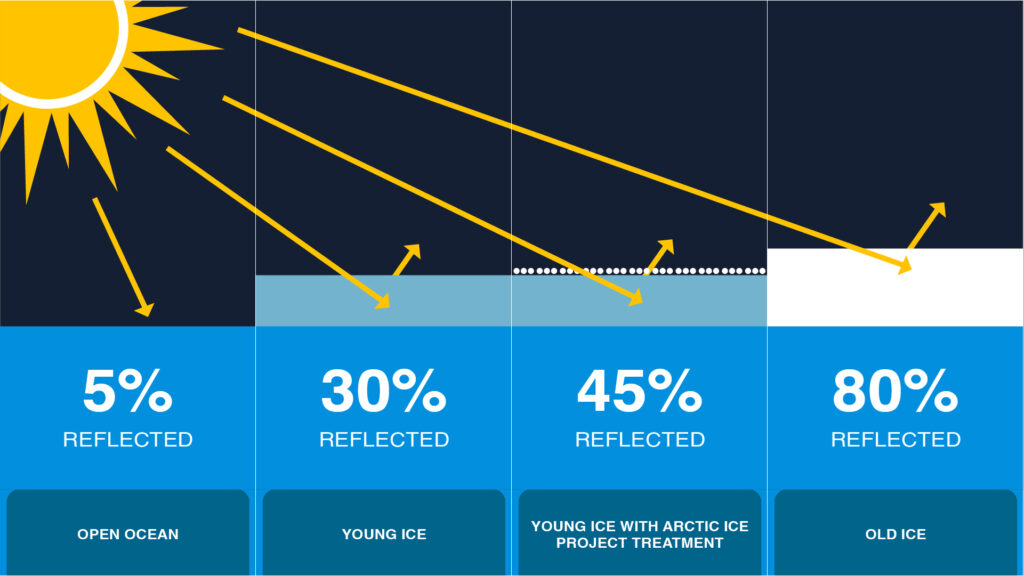 5%
REFLECTED

OPEN OCEAN

30%
REFLECTED

YOUNG ICE

45%
REFLECTED

YOUNG ICE WITH ARCTIC ICE PROJECT TREATMENT

80%
REFLECTED

OLD ICE